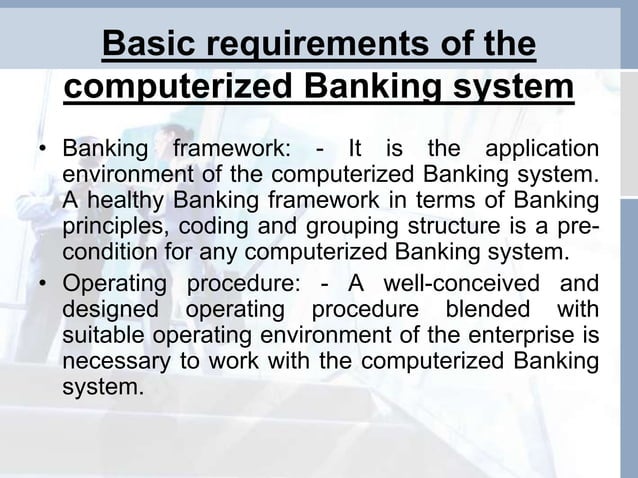 Basic requirements of the computerized Banking system

• Banking framework: - It is the application environment of the computerized Banking system. A healthy Banking framework in terms of Banking principles, coding and grouping structure is a pre-condition for any computerized Banking system.

• Operating procedure: - A well-conceived and designed operating procedure blended with suitable operating environment of the enterprise is necessary to work with the computerized Banking system.